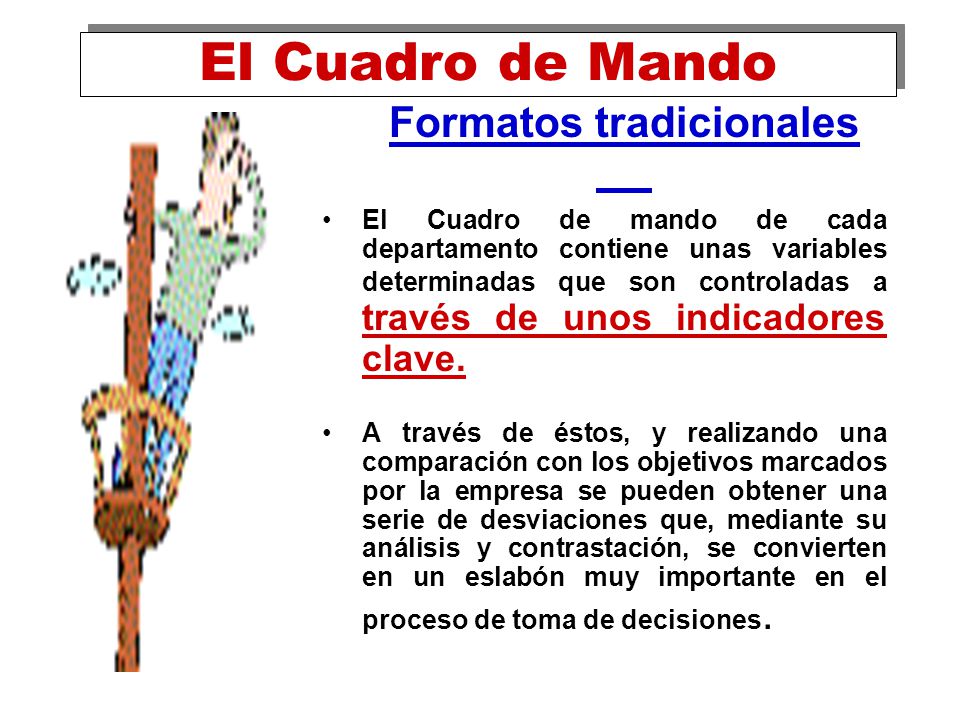 El Cuadro de Mando

Formatos tradicionales

• El Cuadro de mando de cada departamento contiene unas variables determinadas que son controladas a través de unos indicadores clave.

• A través de éstos, y realizando una comparación con los objetivos marcados por la empresa se pueden obtener una serie de desviaciones que, mediante su análisis y contrastación, se convierten en un eslabón muy importante en el proceso de toma de decisiones.